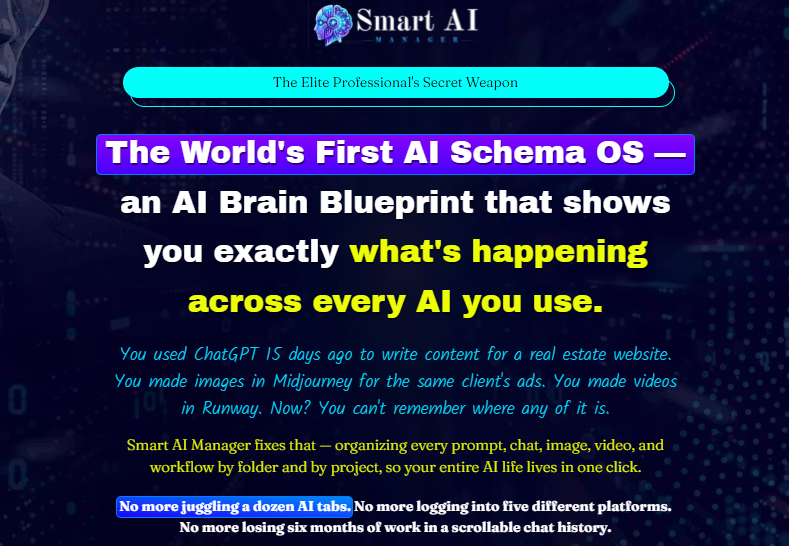 Smart AI
MANAGER

The Elite Professional's Secret Weapon

The World's First AI Schema OS — an AI Brain Blueprint that shows you exactly what's happening across every AI you use.

You used ChatGPT 15 days ago to write content for a real estate website. You made images in Midjourney for the same client's ads. You made videos in Runway. Now? You can't remember where any of it is.

Smart AI Manager fixes that — organizing every prompt, chat, image, video, and workflow by folder and by project, so your entire AI life lives in one click.

No more juggling a dozen AI tabs. No more logging into five different platforms. No more losing six months of work in a scrollable chat history.